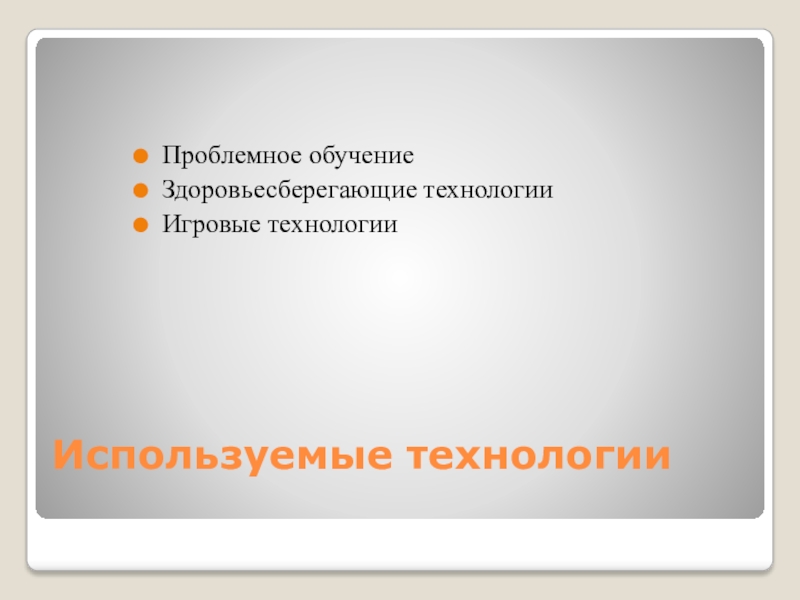 Проблемное обучение
Здоровьесберегающие технологии
Игровые технологии

Используемые технологии